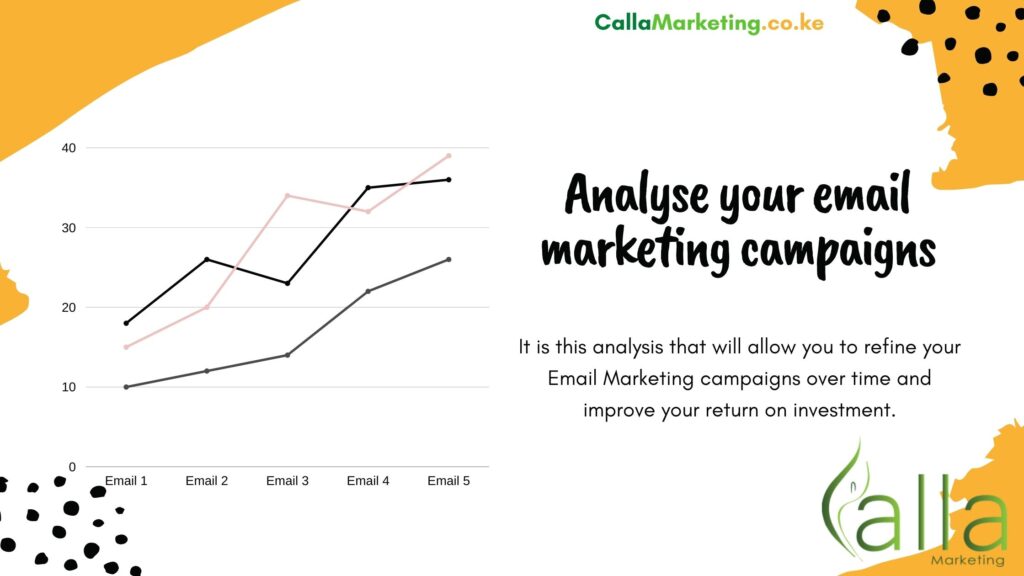 CallaMarketing.co.ke

40
30
20
10
0
Email 1
Email 2
Email 3
Email 4
Email 5

Analyse your email marketing campaigns

It is this analysis that will allow you to refine your Email Marketing campaigns over time and improve your return on investment.

Calla
Marketing